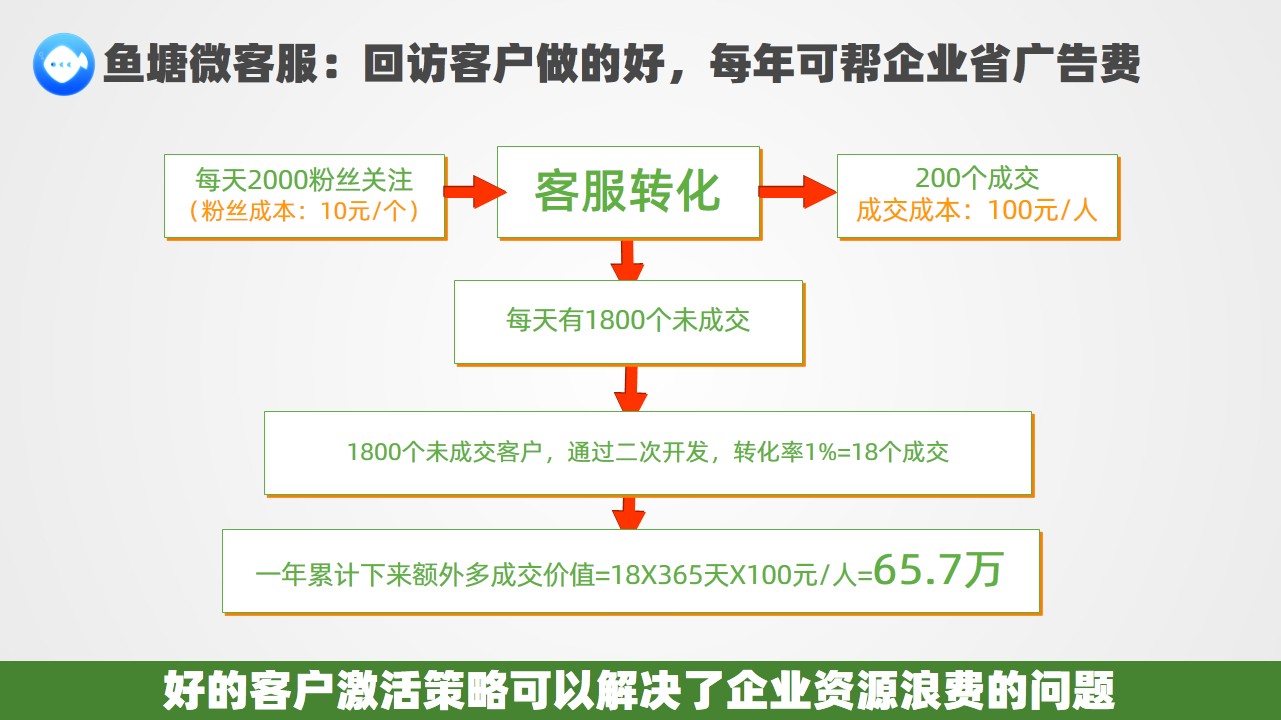 鱼塘微客服：回访客户做的好，每年可帮企业省广告费

每天2000粉丝关注
（粉丝成本：10元/个）

客服转化

200个成交
成交成本：100元/人

每天有1800个未成交

1800个未成交客户，通过二次开发，转化率1%=18个成交

一年累计下来额外多成交价值=18X365天X100元/人=65.7万

好的客户激活策略可以解决了企业资源浪费的问题